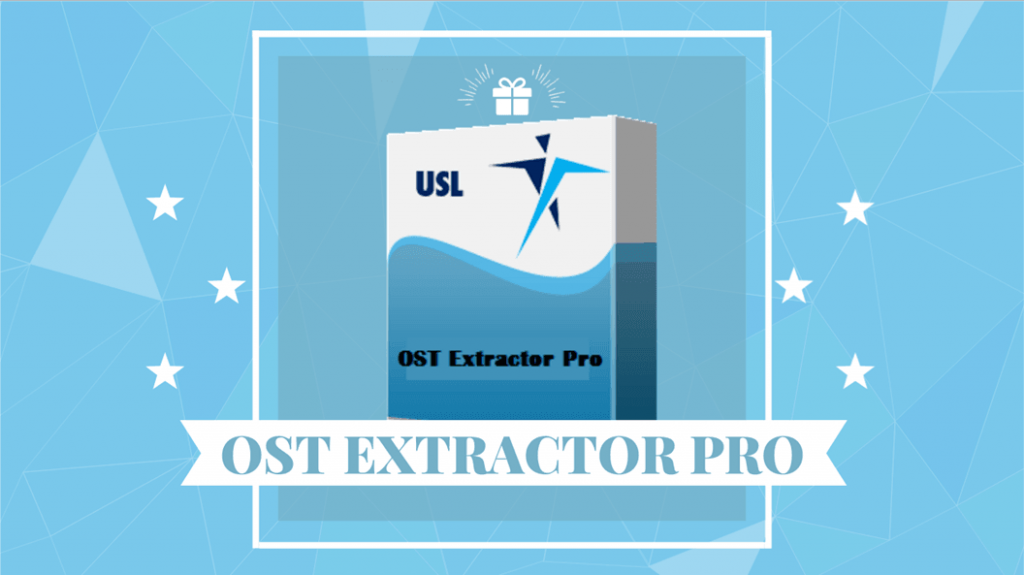 USL

OST Extractor Pro

OST EXTRACTOR PRO